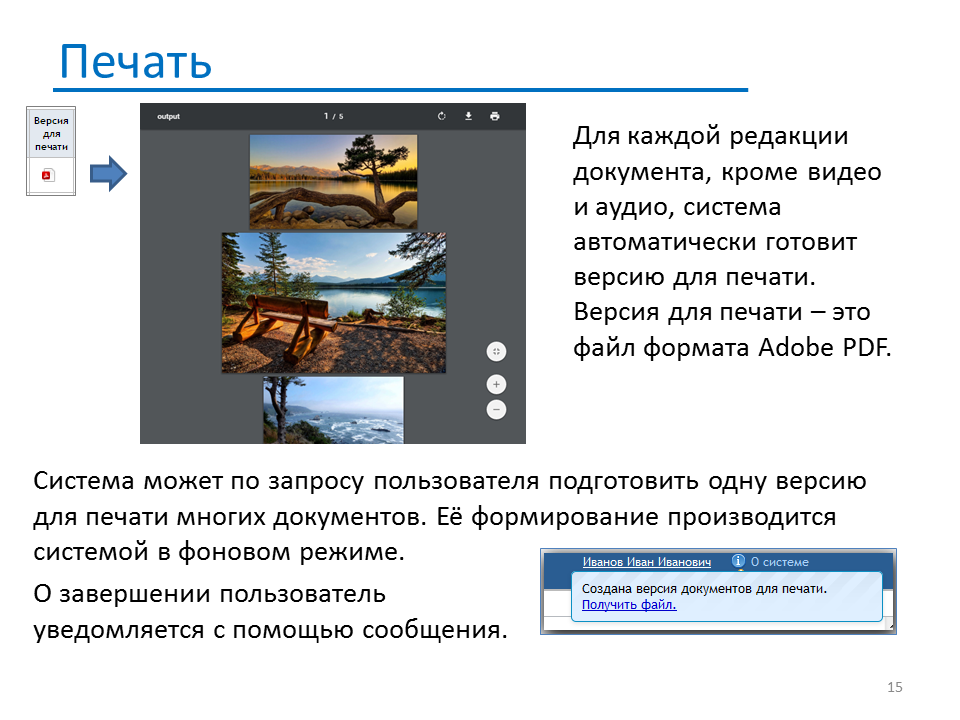 Печать

Версия для печати

output 1 / 5

Для каждой редакции документа, кроме видео и аудио, система автоматически готовит версию для печати. Версия для печати – это файл формата Adobe PDF.

Система может по запросу пользователя подготовить одну версию для печати многих документов. Её формирование производится системой в фоновом режиме.

О завершении пользователь уведомляется с помощью сообщения.

Иванов Иван Иванович О системе

Создана версия документов для печати.
Получить файл.

15